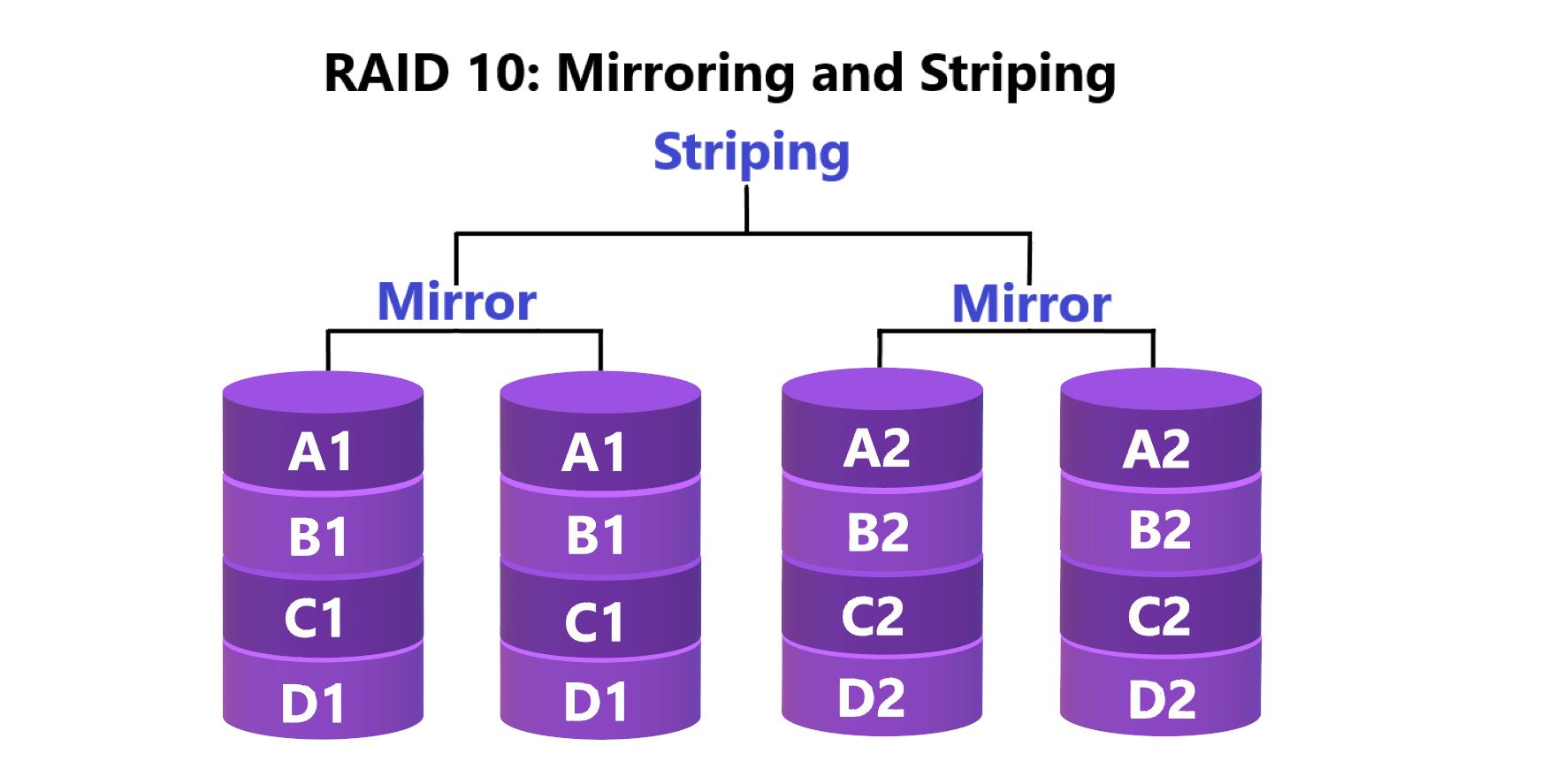 RAID 10: Mirroring and Striping

Striping

Mirror

Mirror

A1
B1
C1
D1

A1
B1
C1
D1

A2
B2
C2
D2

A2
B2
C2
D2